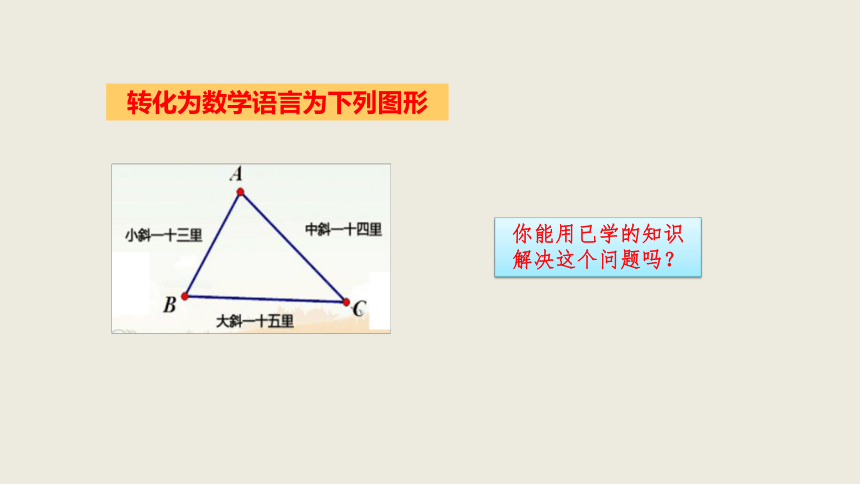 转化为数学语言为下列图形

A

小斜一十三里

中斜一十四里

B

C

大斜一十五里

你能用已学的知识解决这个问题吗？